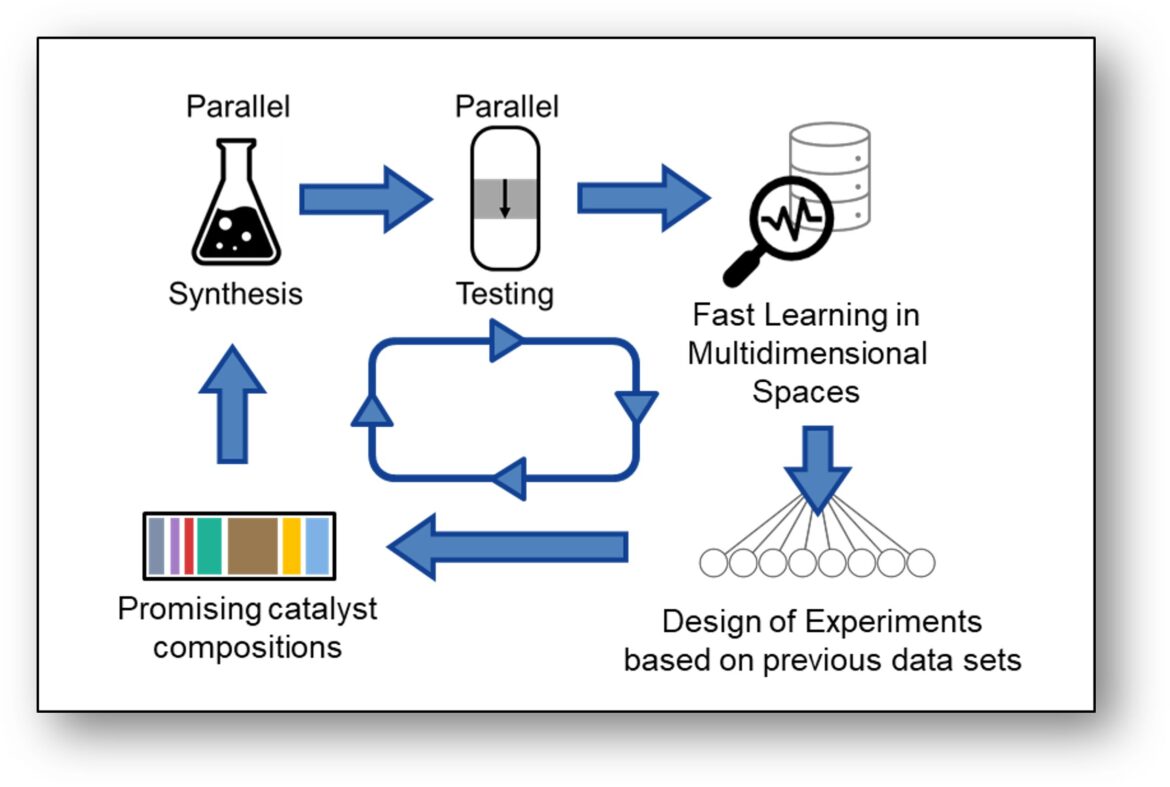 Parallel

Synthesis

Parallel

Testing

Fast Learning in Multidimensional Spaces

Design of Experiments based on previous data sets

Promising catalyst compositions